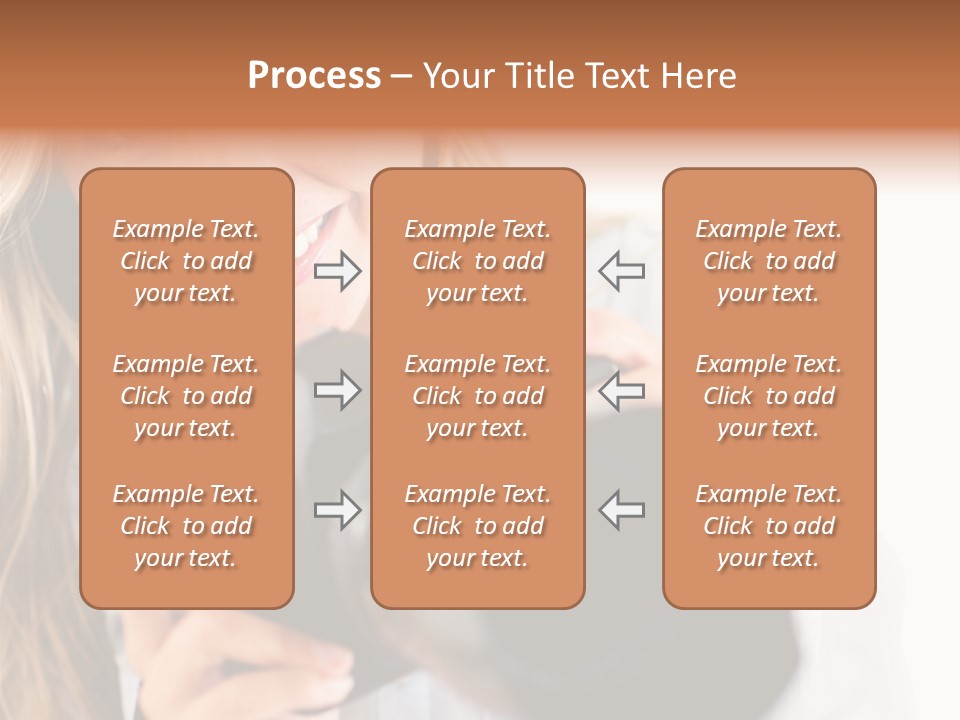 Process – Your Title Text Here

Example Text. Click to add your text.

Example Text. Click to add your text.

Example Text. Click to add your text.

Example Text. Click to add your text.

Example Text. Click to add your text.

Example Text. Click to add your text.

Example Text. Click to add your text.

Example Text. Click to add your text.

Example Text. Click to add your text.